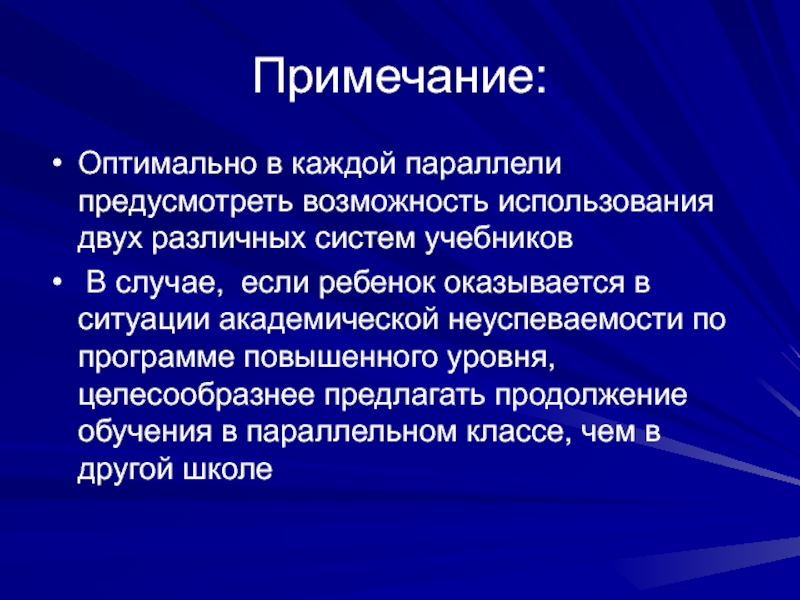 Примечание:

• Оптимально в каждой параллели предусмотреть возможность использования двух различных систем учебников

• В случае, если ребенок оказывается в ситуации академической неуспеваемости по программе повышенного уровня, целесообразнее предлагать продолжение обучения в параллельном классе, чем в другой школе